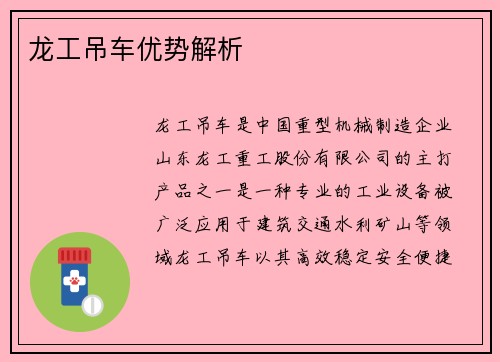 龙工吊车优势解析

龙工吊车是中国重型机械制造企业山东龙工重工股份有限公司的主打产品之一是一种专业的工业设备被广泛应用于建筑交通水利矿山等领域龙工吊车以其高效稳定安全便捷